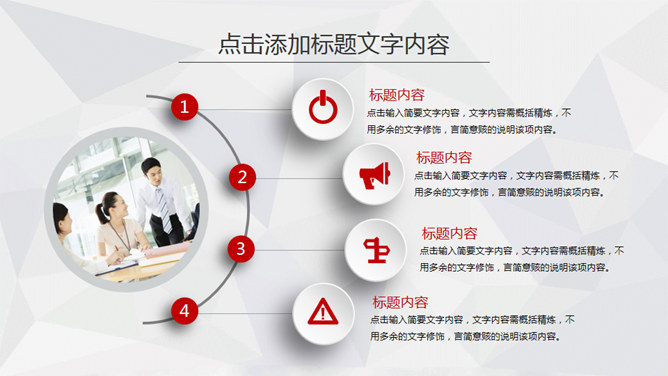 点击添加标题文字内容

1

标题内容
点击输入简要文字内容，文字内容需概括精炼，不用多余的文字修饰，言简意赅的说明该项内容。

2

标题内容
点击输入简要文字内容，文字内容需概括精炼，不用多余的文字修饰，言简意赅的说明该项内容。

3

标题内容
点击输入简要文字内容，文字内容需概括精炼，不用多余的文字修饰，言简意赅的说明该项内容。

4

标题内容
点击输入简要文字内容，文字内容需概括精炼，不用多余的文字修饰，言简意赅的说明该项内容。